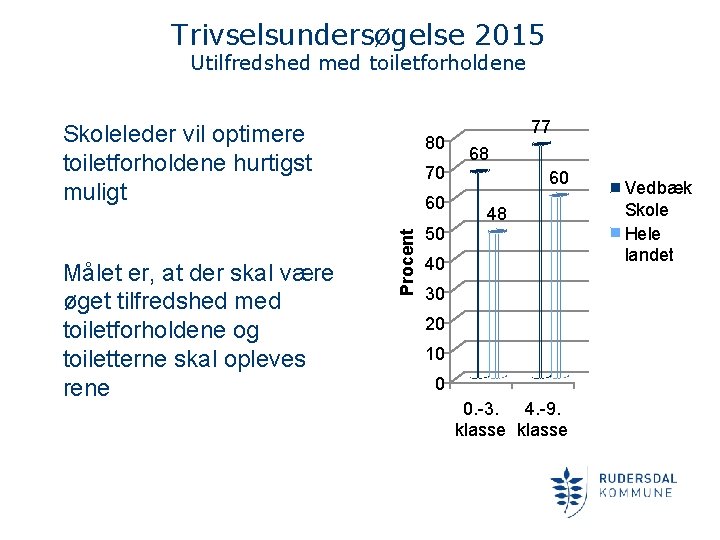 Trivselsundersøgelse 2015
Utilfredshed med toiletforholdene

Skoleleder vil optimere toiletforholdene hurtigst muligt

Målet er, at der skal være øget tilfredshed med toiletforholdene og toiletterne skal opleves rene

Procent
80
70
60
50
40
30
20
10
0
68
48
77
60
0.-3. klasse
4.-9. klasse
Vedbæk Skole
Hele landet

RUDERSDAL KOMMUNE